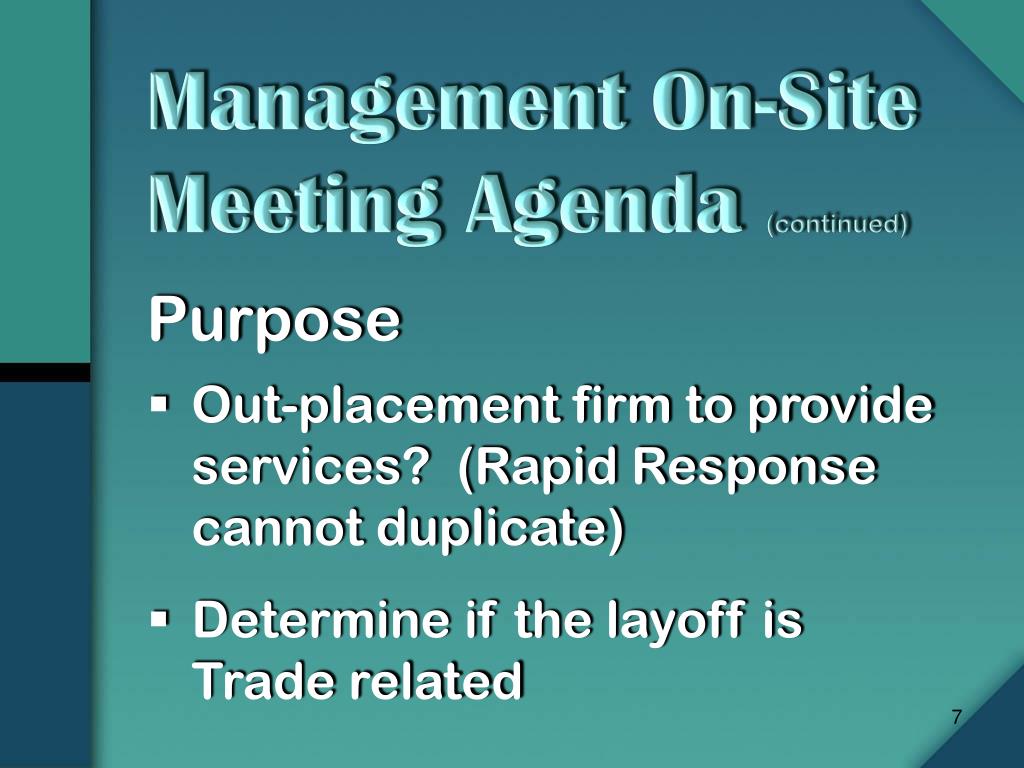 Management On-Site Meeting Agenda (continued)

Purpose

▪ Out-placement firm to provide services? (Rapid Response cannot duplicate)

▪ Determine if the layoff is Trade related

7